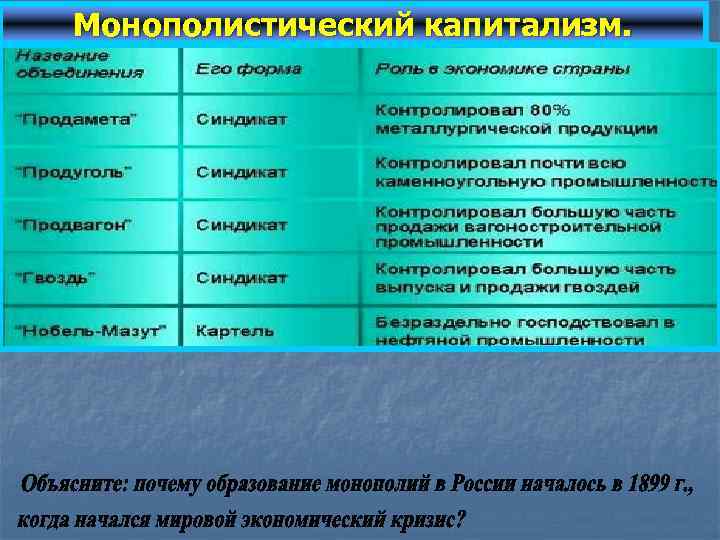 Монополистический капитализм.

| Название объединения | Его форма | Роль в экономике страны |
|---|---|---|
| "Продамета" | Синдикат | Контролировал 80% металлургической продукции |
| "Продуголь" | Синдикат | Контролировал почти всю каменноугольную промышленность |
| "Продвагон" | Синдикат | Контролировал большую часть продажи вагоностроительной промышленности |
| "Гвоздь" | Синдикат | Контролировал большую часть выпуска и продажи гвоздей |
| "Нобель-Мазут" | Картель | Безраздельно господствовал в нефтяной промышленности |

Объясните: почему образование монополий в России началось в 1899 г., когда начался мировой экономический кризис?